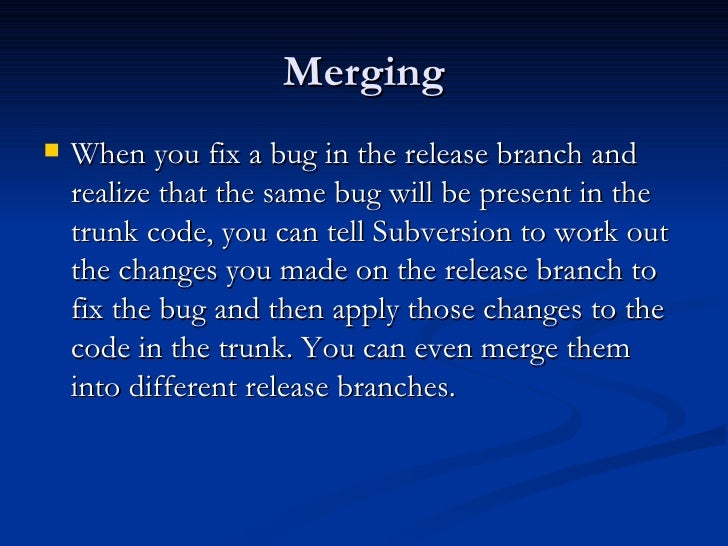 Merging

When you fix a bug in the release branch and realize that the same bug will be present in the trunk code, you can tell Subversion to work out the changes you made on the release branch to fix the bug and then apply those changes to the code in the trunk. You can even merge them into different release branches.